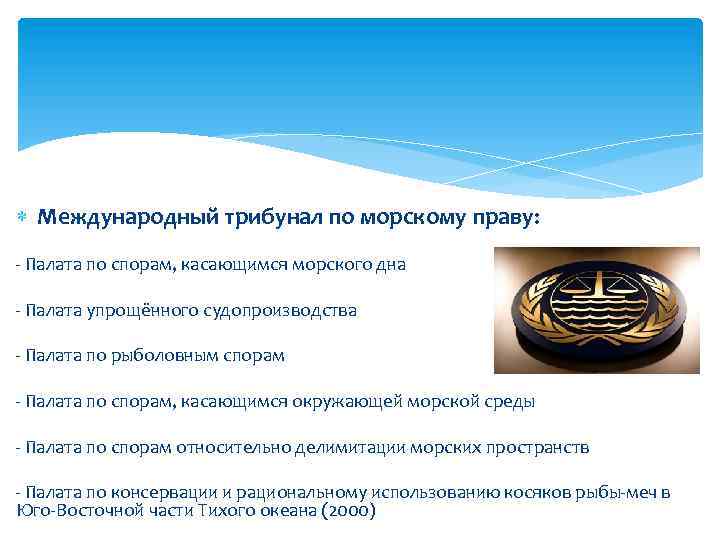 Международный трибунал по морскому праву:

- Палата по спорам, касающимся морского дна

- Палата упрощённого судопроизводства

- Палата по рыболовным спорам

- Палата по спорам, касающимся окружающей морской среды

- Палата по спорам относительно делимитации морских пространств

- Палата по консервации и рациональному использованию косяков рыбы-меч в Юго-Восточной части Тихого океана (2000)